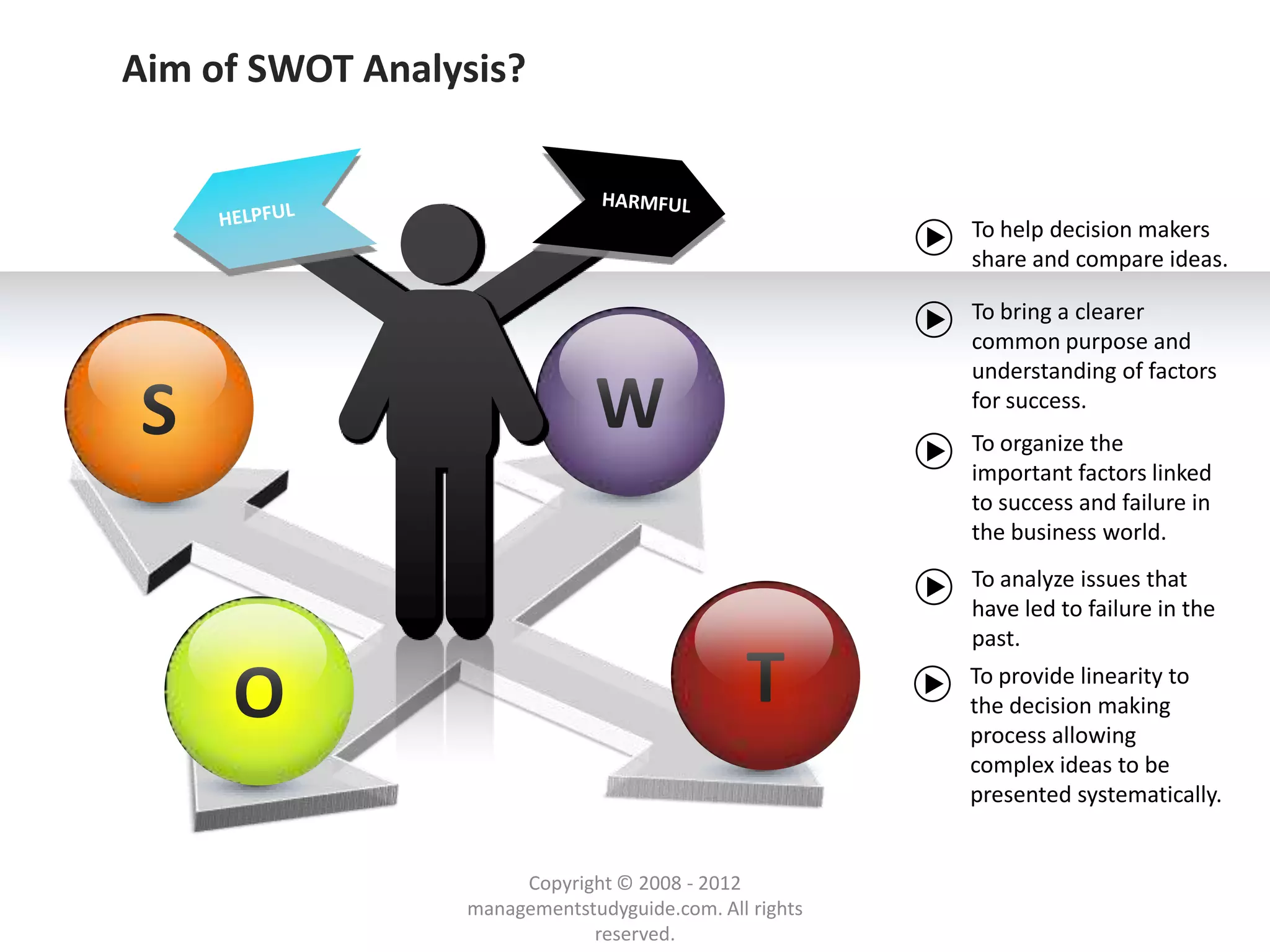 Aim of SWOT Analysis?

HELPFUL

HARMFUL

S

W

O

T

To help decision makers share and compare ideas.

To bring a clearer common purpose and understanding of factors for success.

To organize the important factors linked to success and failure in the business world.

To analyze issues that have led to failure in the past.

To provide linearity to the decision making process allowing complex ideas to be presented systematically.

Copyright © 2008 - 2012 managementstudyguide.com. All rights reserved.